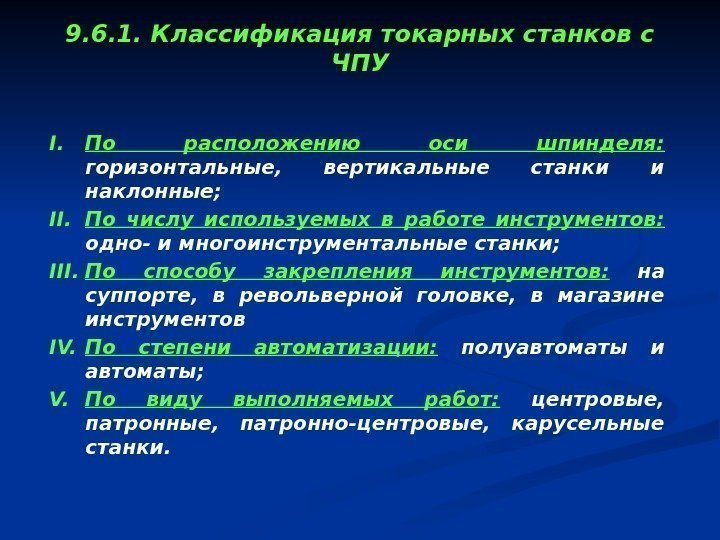 9.6.1. Классификация токарных станков с ЧПУ

I. По расположению оси шпинделя: горизонтальные, вертикальные станки и наклонные;

II. По числу используемых в работе инструментов: одно- и многоинструментальные станки;

III. По способу закрепления инструментов: на суппорте, в револьверной головке, в магазине инструментов

IV. По степени автоматизации: полуавтоматы и автоматы;

V. По виду выполняемых работ: центровые, патронные, патронно-центровые, карусельные станки.